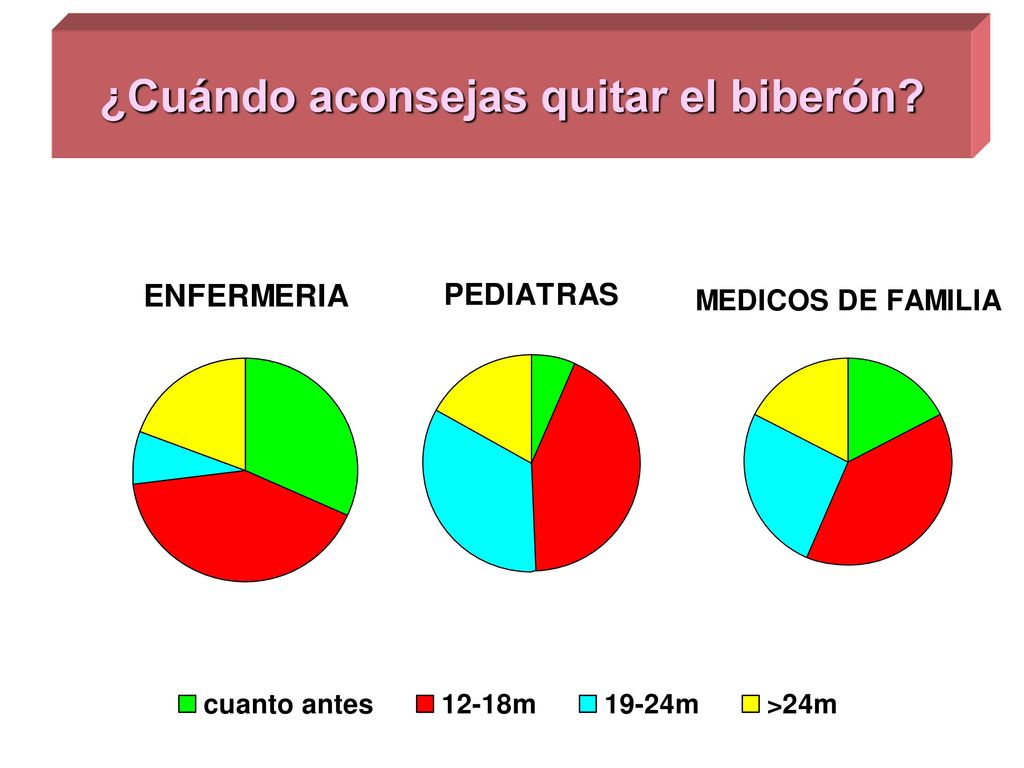 ¿Cuándo aconsejas quitar el biberón?

ENFERMERIA

PEDIATRAS

MEDICOS DE FAMILIA

cuanto antes
12-18m
19-24m
>24m